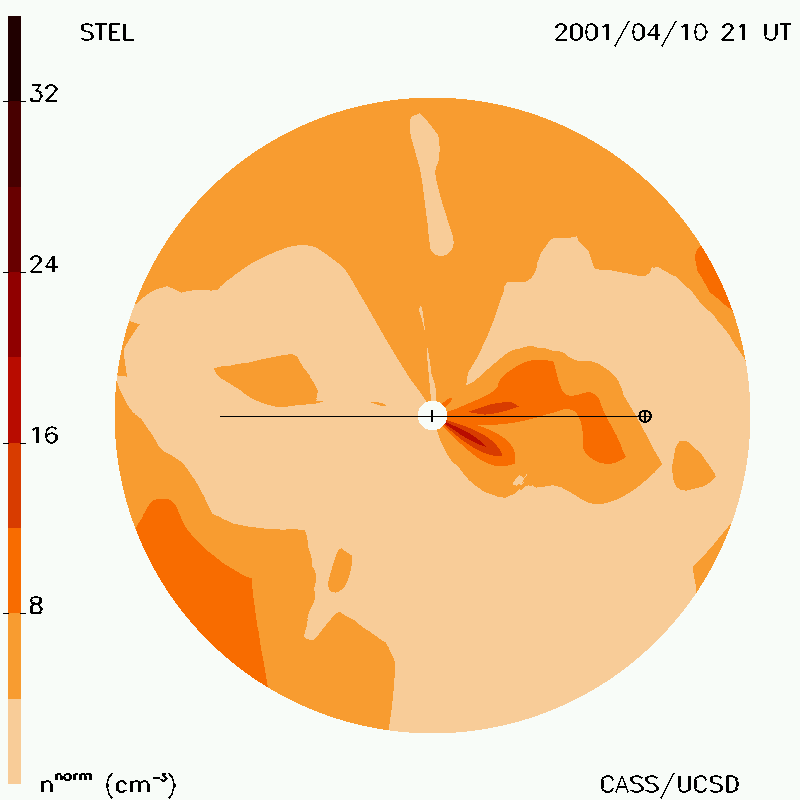 STEL

2001/04/10 21 UT

32

24

16

8

$n^{norm}$ ($cm^{-3}$)

CASS/UCSD